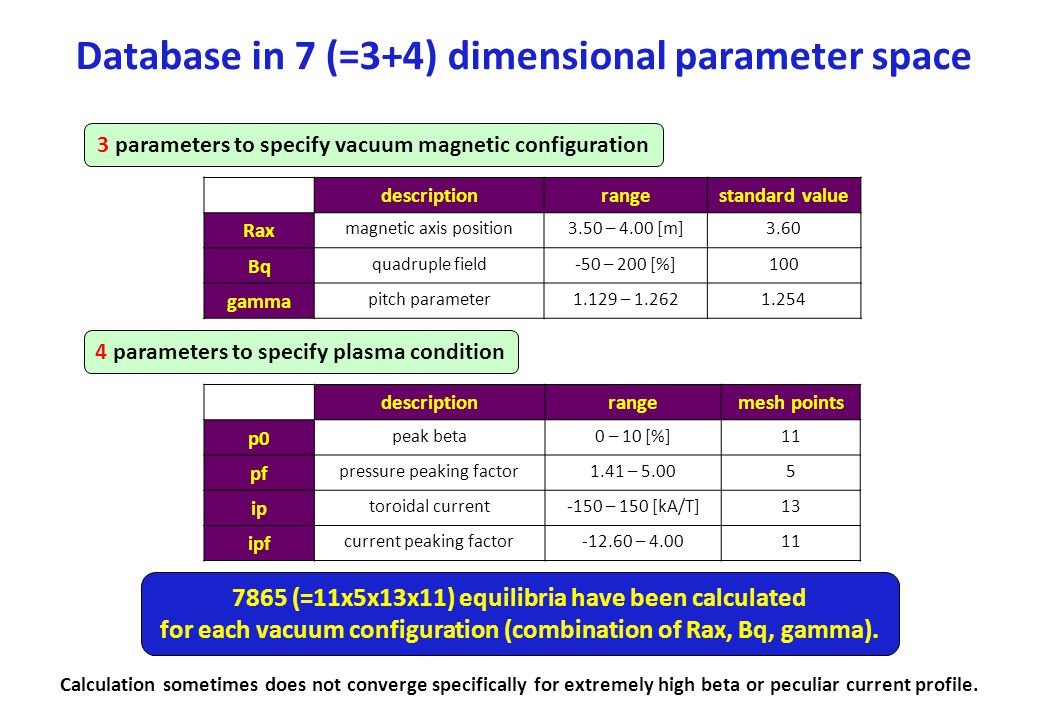 Database in 7 (=3+4) dimensional parameter space

3 parameters to specify vacuum magnetic configuration

| | description | range | standard value |
|---|---|---|---|
| Rax | magnetic axis position | 3.50 – 4.00 [m] | 3.60 |
| Bq | quadruple field | -50 – 200 [%] | 100 |
| gamma | pitch parameter | 1.129 – 1.262 | 1.254 |

4 parameters to specify plasma condition

| | description | range | mesh points |
|---|---|---|---|
| p0 | peak beta | 0 – 10 [%] | 11 |
| pf | pressure peaking factor | 1.41 – 5.00 | 5 |
| ip | toroidal current | -150 – 150 [kA/T] | 13 |
| ipf | current peaking factor | -12.60 – 4.00 | 11 |

7865 (=11x5x13x11) equilibria have been calculated for each vacuum configuration (combination of Rax, Bq, gamma).

Calculation sometimes does not converge specifically for extremely high beta or peculiar current profile.